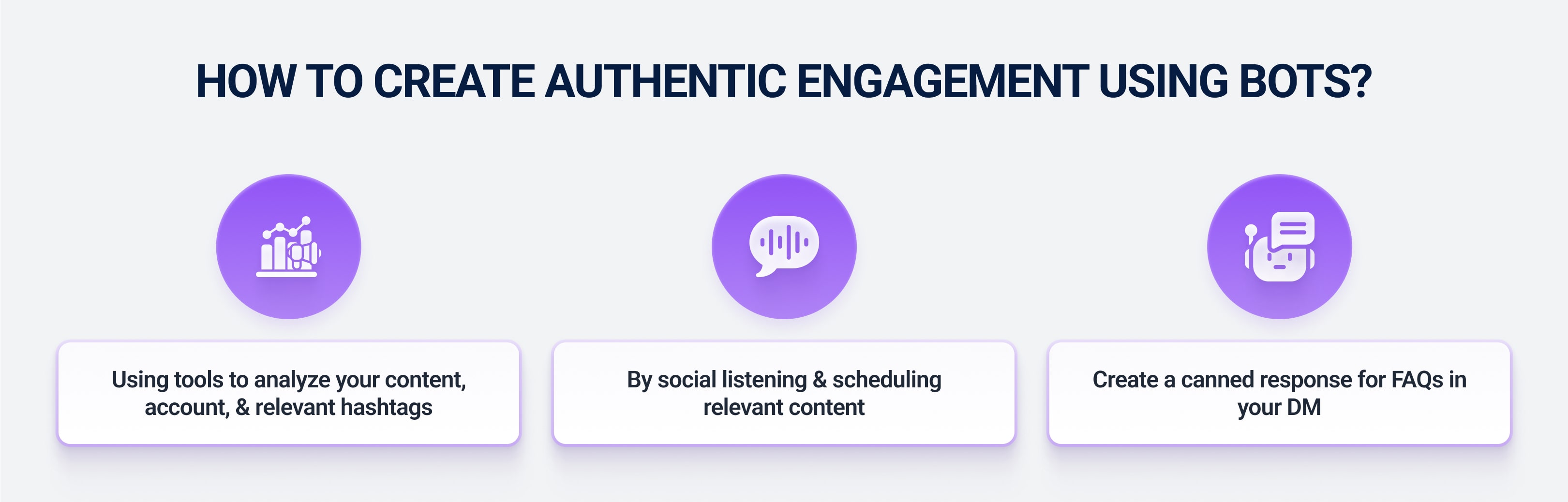 HOW TO CREATE AUTHENTIC ENGAGEMENT USING BOTS?

Using tools to analyze your content, account, & relevant hashtags

By social listening & scheduling relevant content

Create a canned response for FAQs in your DM